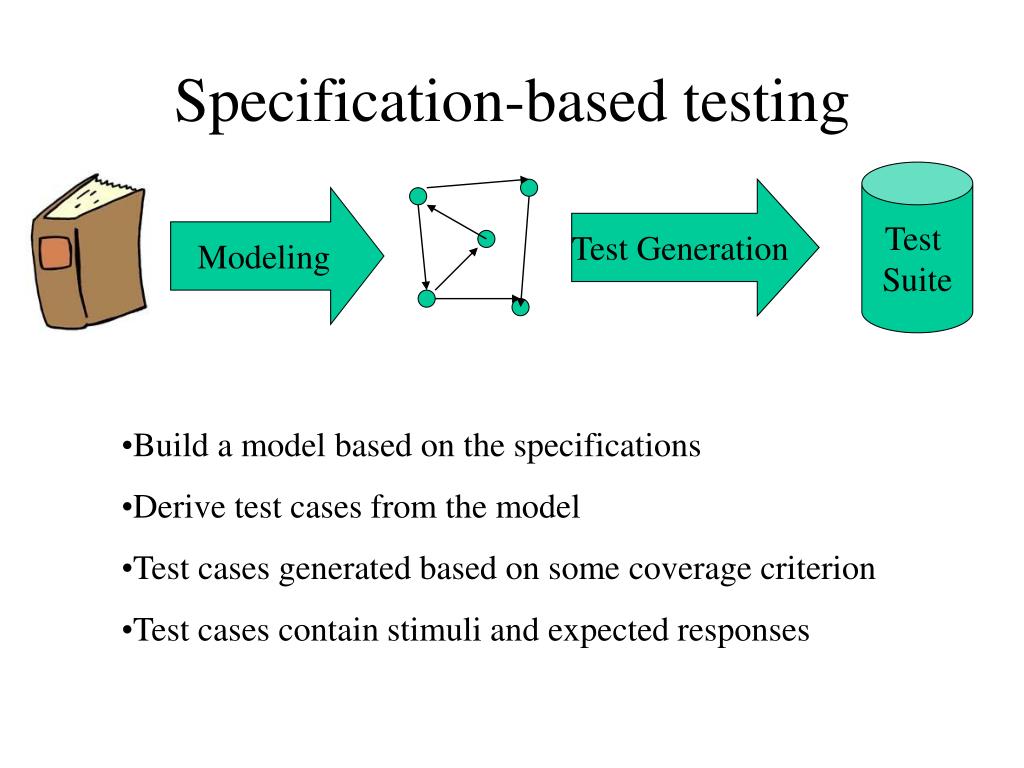 Specification-based testing

Modeling

Test Generation

Test Suite

•Build a model based on the specifications

•Derive test cases from the model

•Test cases generated based on some coverage criterion

•Test cases contain stimuli and expected responses